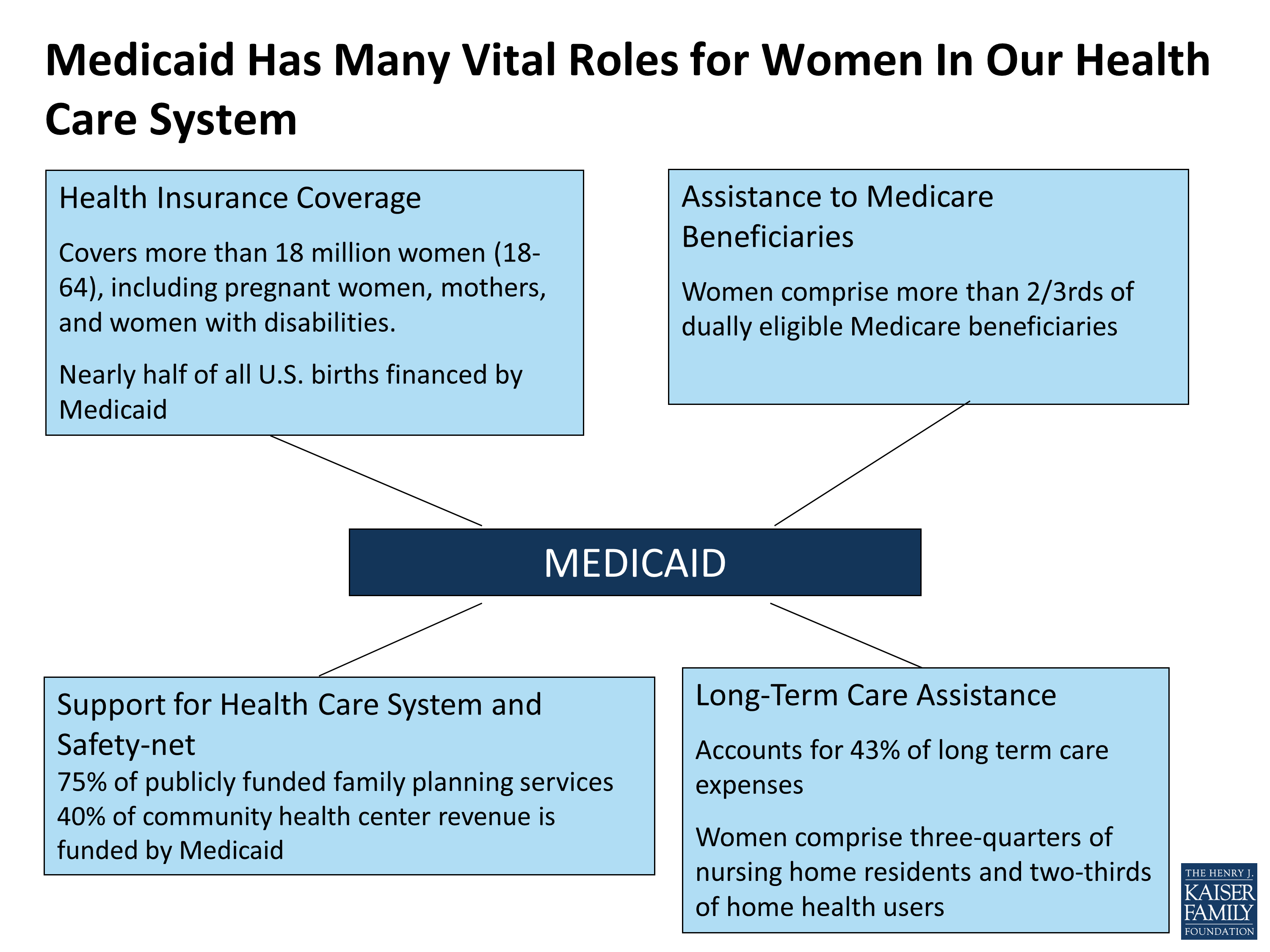 Medicaid Has Many Vital Roles for Women In Our Health Care System

Health Insurance Coverage

Covers more than 18 million women (18-64), including pregnant women, mothers, and women with disabilities.

Nearly half of all U.S. births financed by Medicaid

Assistance to Medicare Beneficiaries

Women comprise more than 2/3rds of dually eligible Medicare beneficiaries

MEDICAID

Support for Health Care System and Safety-net

75% of publicly funded family planning services
40% of community health center revenue is funded by Medicaid

Long-Term Care Assistance

Accounts for 43% of long term care expenses

Women comprise three-quarters of nursing home residents and two-thirds of home health users

THE HENRY J. KAISER FAMILY FOUNDATION